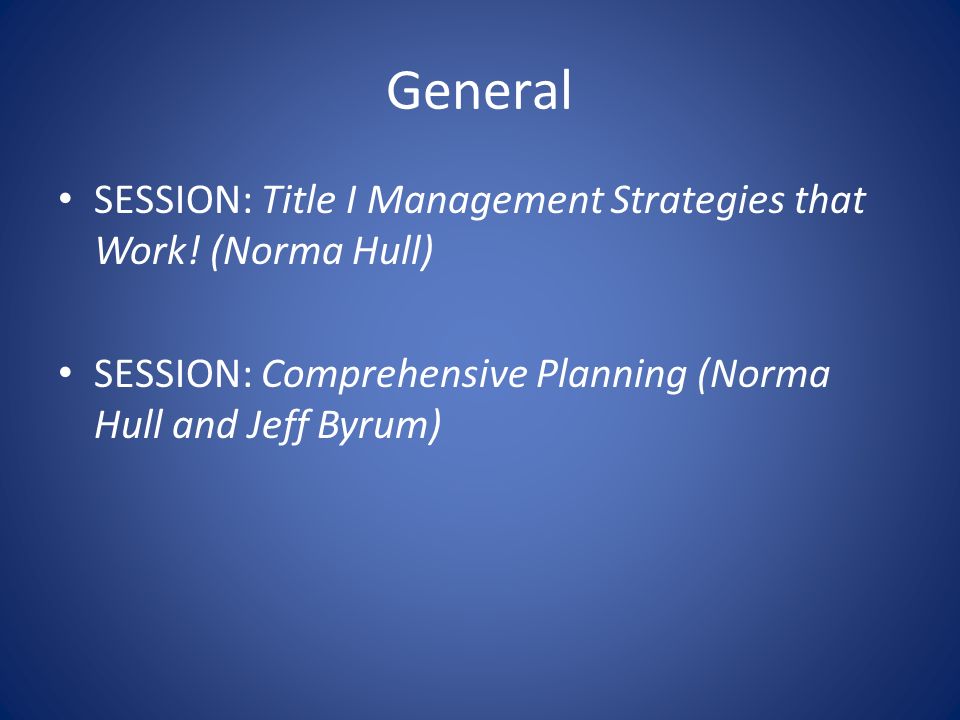 General

• SESSION: Title I Management Strategies that Work! (Norma Hull)

• SESSION: Comprehensive Planning (Norma Hull and Jeff Byrum)